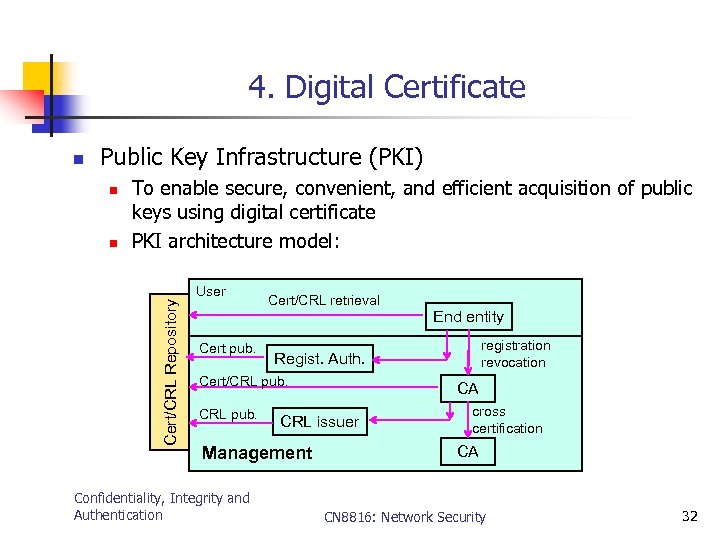 4. Digital Certificate

Public Key Infrastructure (PKI)

To enable secure, convenient, and efficient acquisition of public keys using digital certificate

PKI architecture model:

Cert/CRL Repository

User

Cert/CRL retrieval

End entity

Cert pub.

Regist. Auth.

registration revocation

Cert/CRL pub.

CA

CRL pub.

CRL issuer

cross certification

Management

CA

Confidentiality, Integrity and Authentication

CN8816: Network Security

32